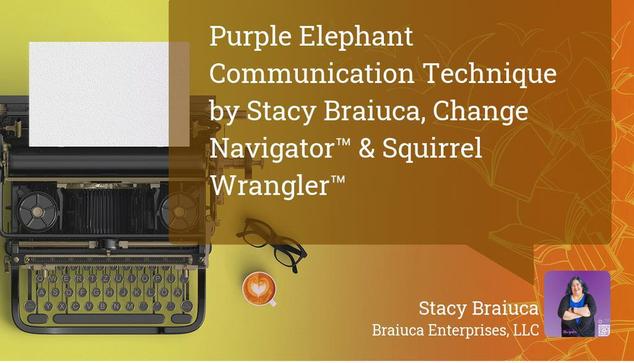 Purple Elephant Communication Technique by Stacy Braiuca, Change Navigator™ & Squirrel Wrangler™

Stacy Braiuca
Braiuca Enterprises, LLC